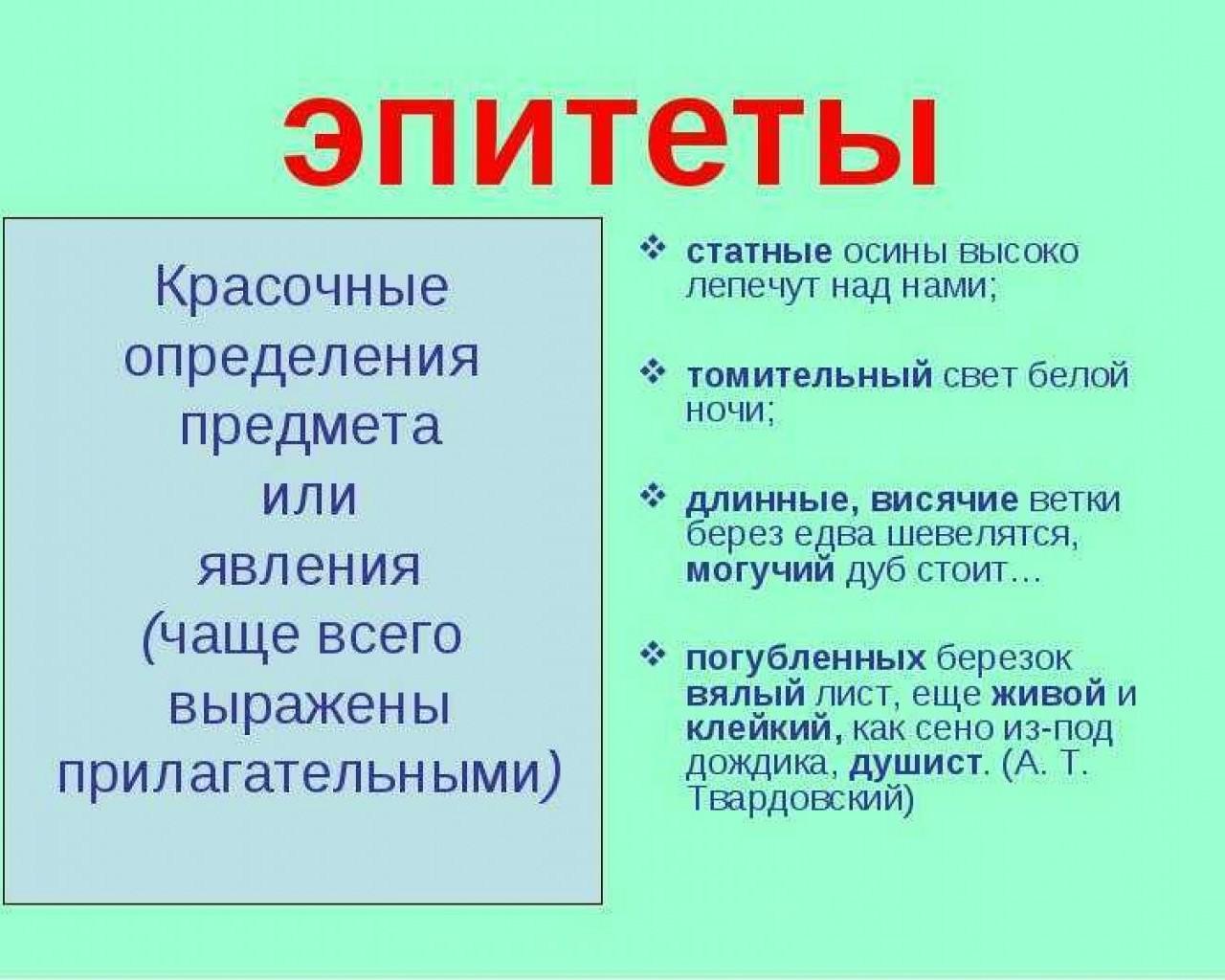 эпитеты

Красочные определения предмета или явления (чаще всего выражены прилагательными)

❖ статные осины высоко лепечут над нами;

❖ томительный свет белой ночи;

❖ длинные, висячие ветки берез едва шевелятся, могучий дуб стоит…

❖ погубленных березок вялый лист, еще живой и клейкий, как сено из-под дождика, душист. (А. Т. Твардовский)